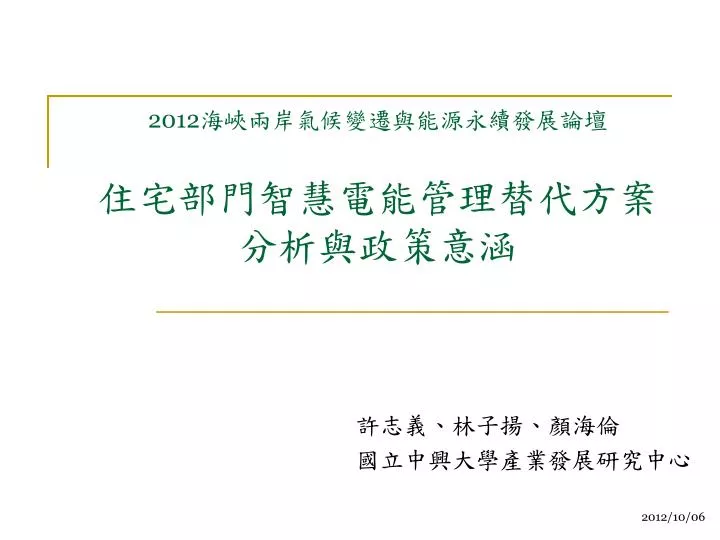 2012海峽兩岸氣候變遷與能源永續發展論壇

住宅部門智慧電能管理替代方案分析與政策意涵

許志義、林子揚、顏海倫
國立中興大學產業發展研究中心

2012/10/06